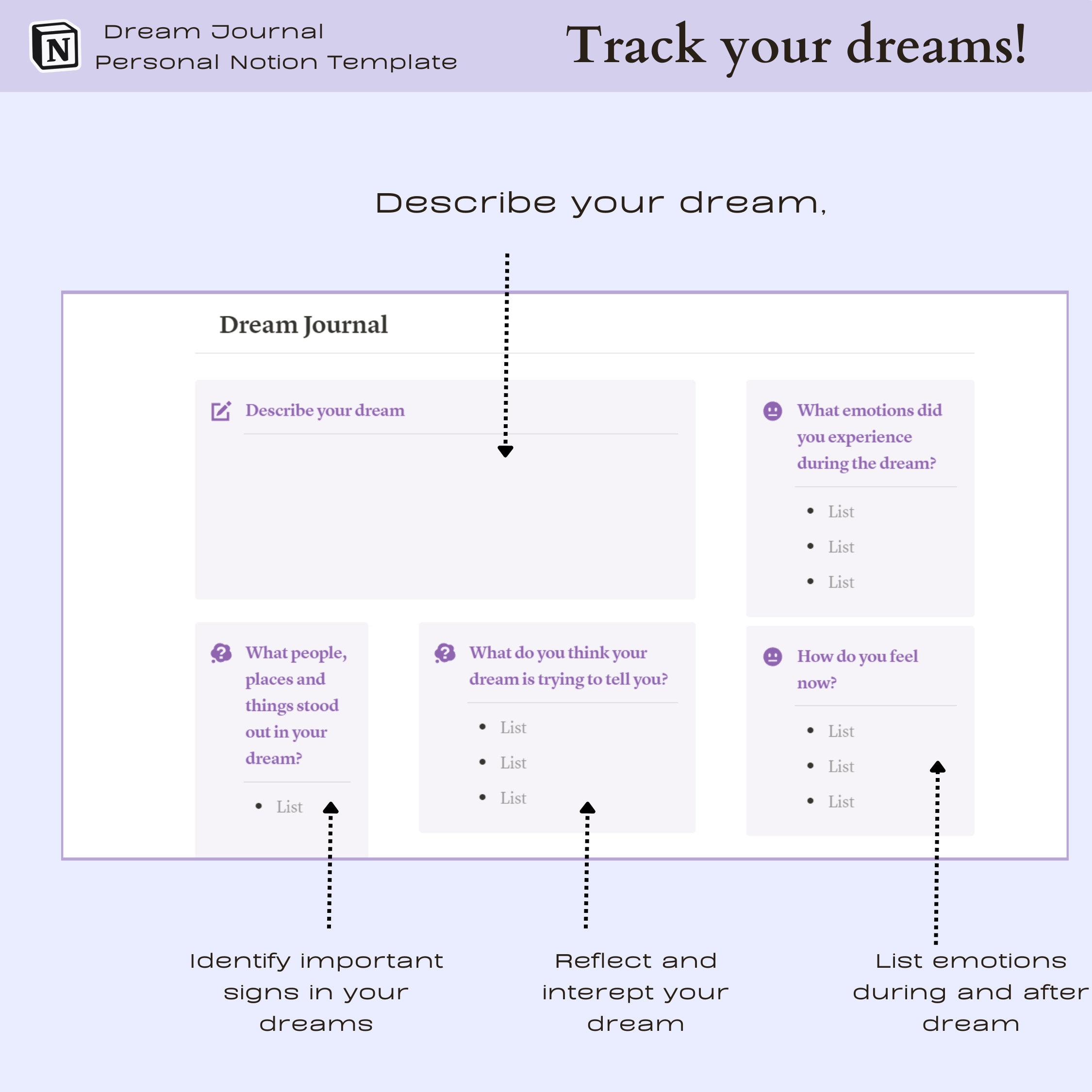 N

Dream Journal
Personal Notion Template

Track your dreams!

Describe your dream,

Dream Journal

Describe your dream

What emotions did you experience during the dream?

- List
- List
- List

What people, places and things stood out in your dream?

- List

What do you think your dream is trying to tell you?

- List
- List
- List

How do you feel now?

- List
- List
- List

Identify important signs in your dreams

Reflect and interept your dream

List emotions during and after dream